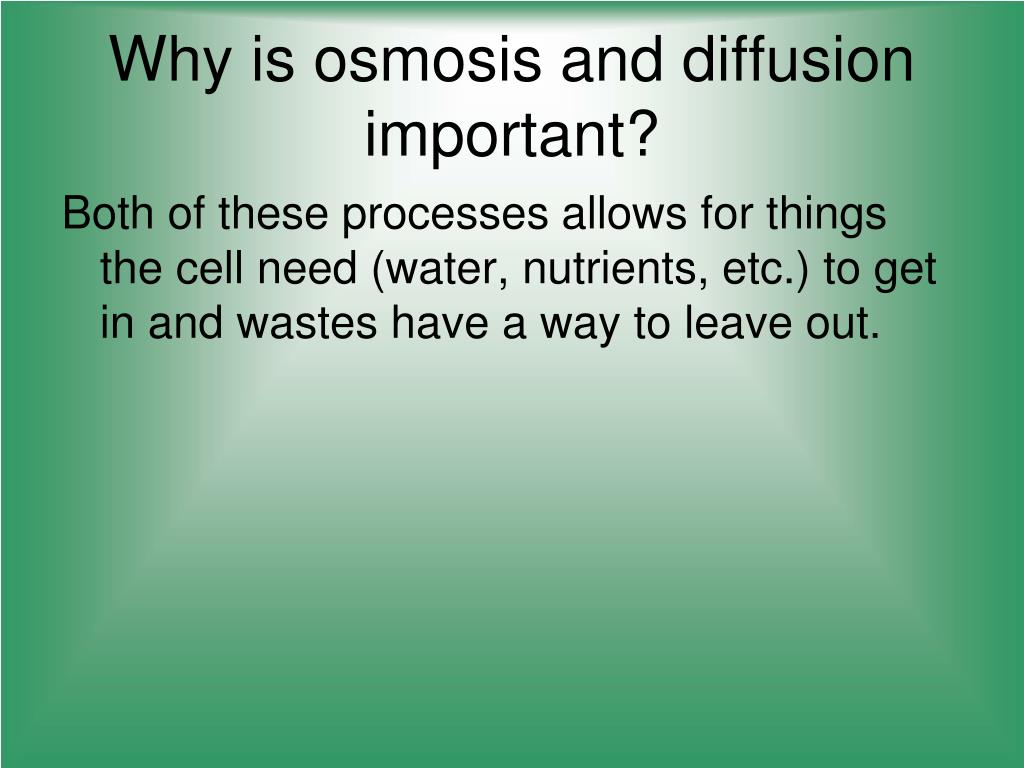 Why is osmosis and diffusion important?

Both of these processes allows for things the cell need (water, nutrients, etc.) to get in and wastes have a way to leave out.